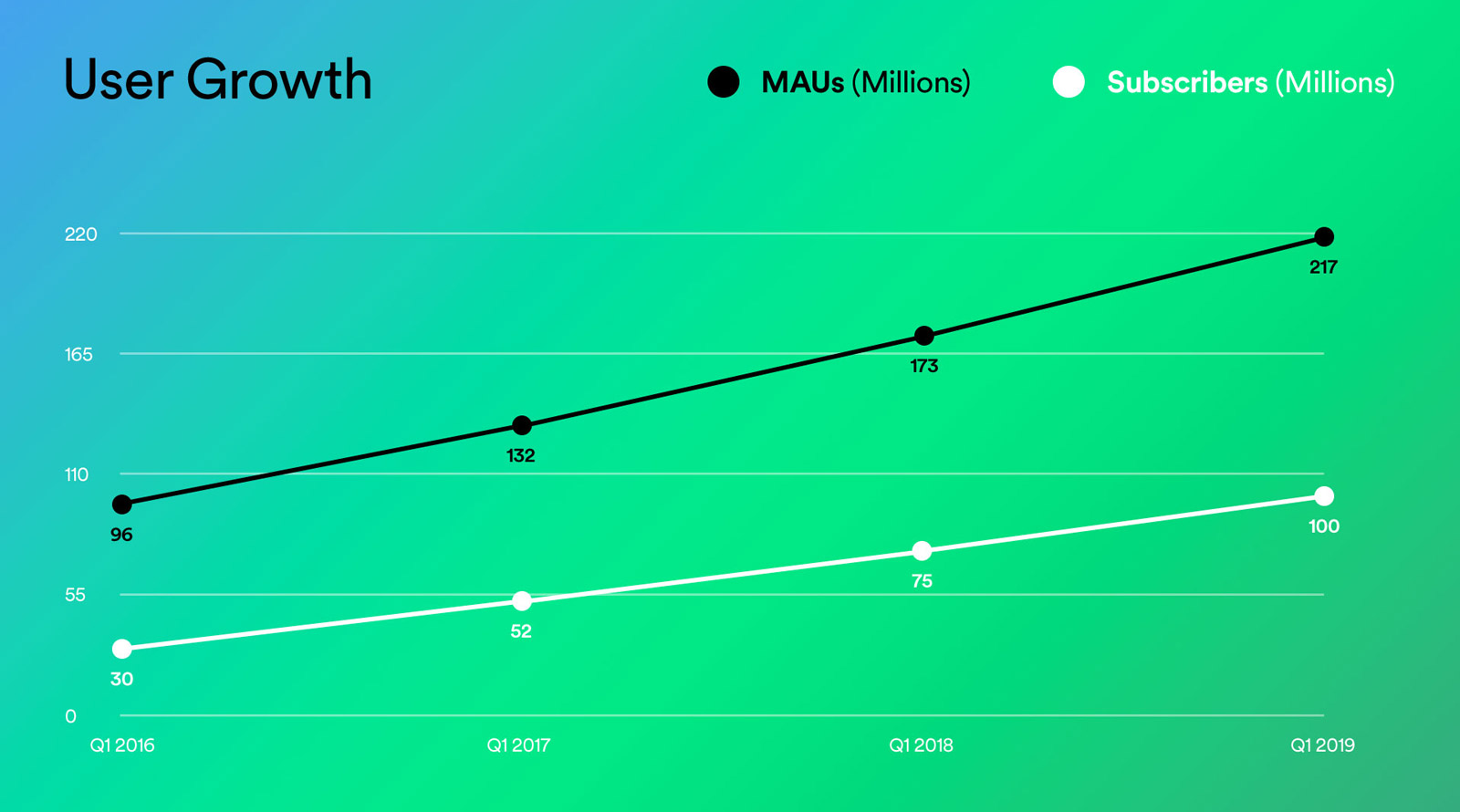 User Growth

MAUs (Millions)

Subscribers (Millions)

220

165

110

55

0

217

173

132

96

100

75

52

30

Q1 2016

Q1 2017

Q1 2018

Q1 2019